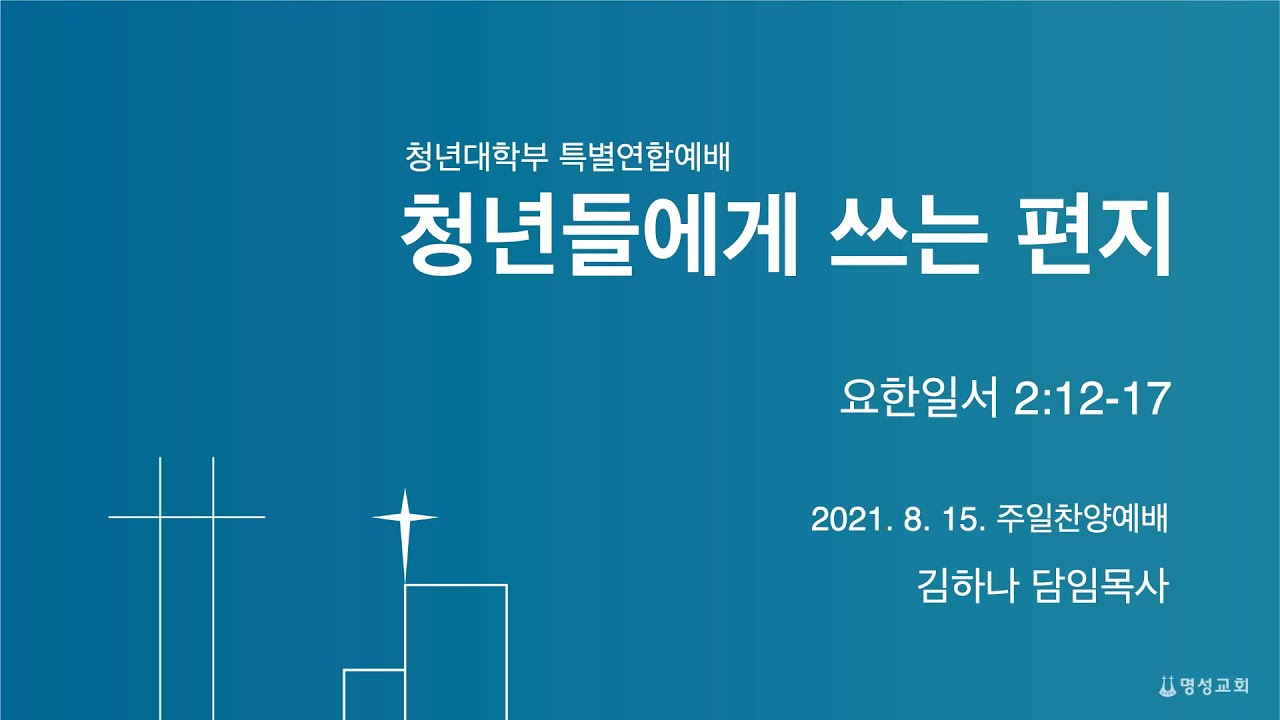 청년대학부 특별연합예배

청년들에게 쓰는 편지

요한일서 2:12-17

2021. 8. 15. 주일찬양예배

김하나 담임목사

명성교회